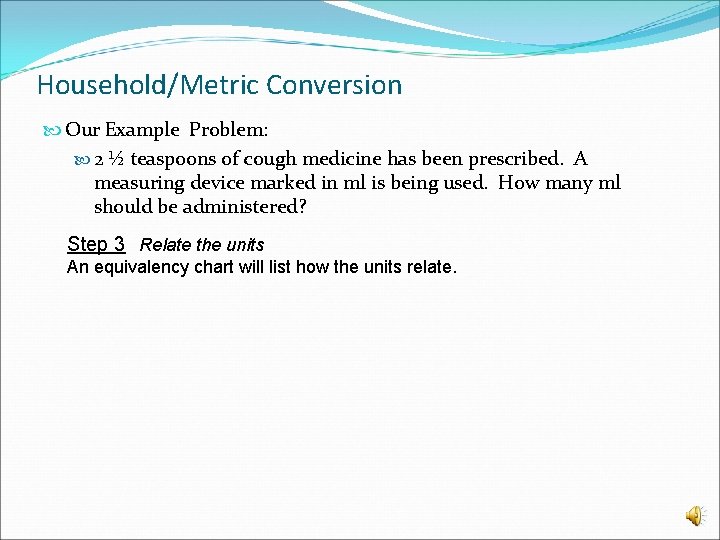 Household/Metric Conversion

Our Example Problem:

2 ½ teaspoons of cough medicine has been prescribed. A measuring device marked in ml is being used. How many ml should be administered?

Step 3 Relate the units
An equivalency chart will list how the units relate.